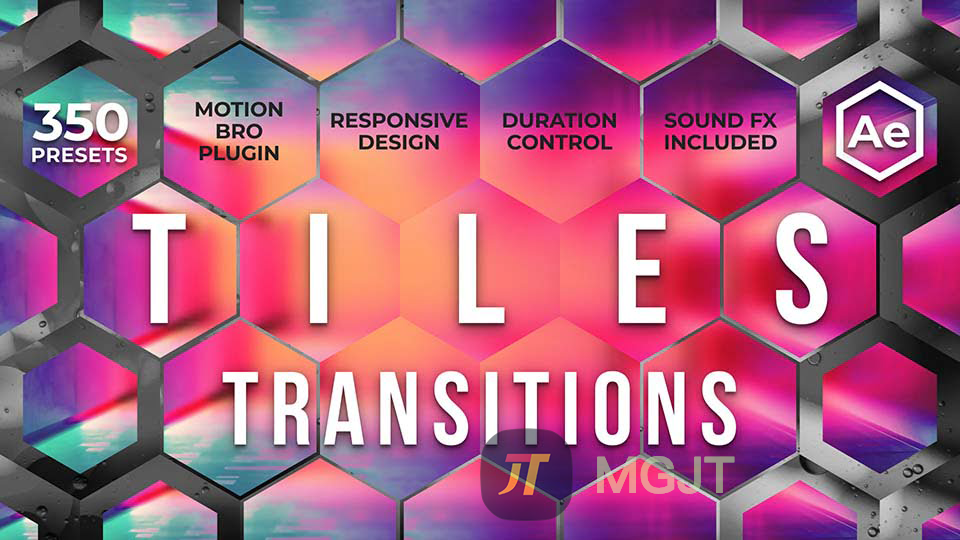 350 PRESETS

MOTION BRO PLUGIN

RESPONSIVE DESIGN

DURATION CONTROL

SOUND FX INCLUDED

Ae

TILES

TRANSITIONS

JT MGJT